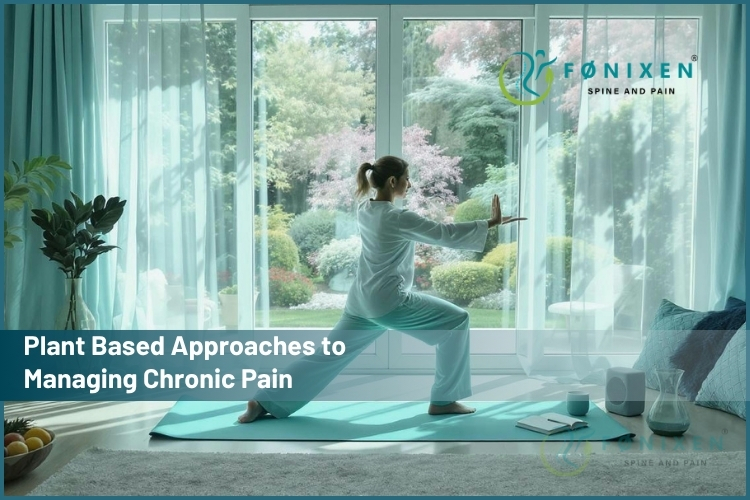 FØNIXEN®
SPINE AND PAIN

Plant Based Approaches to Managing Chronic Pain

FØNIXEN
SPINE AND PAIN